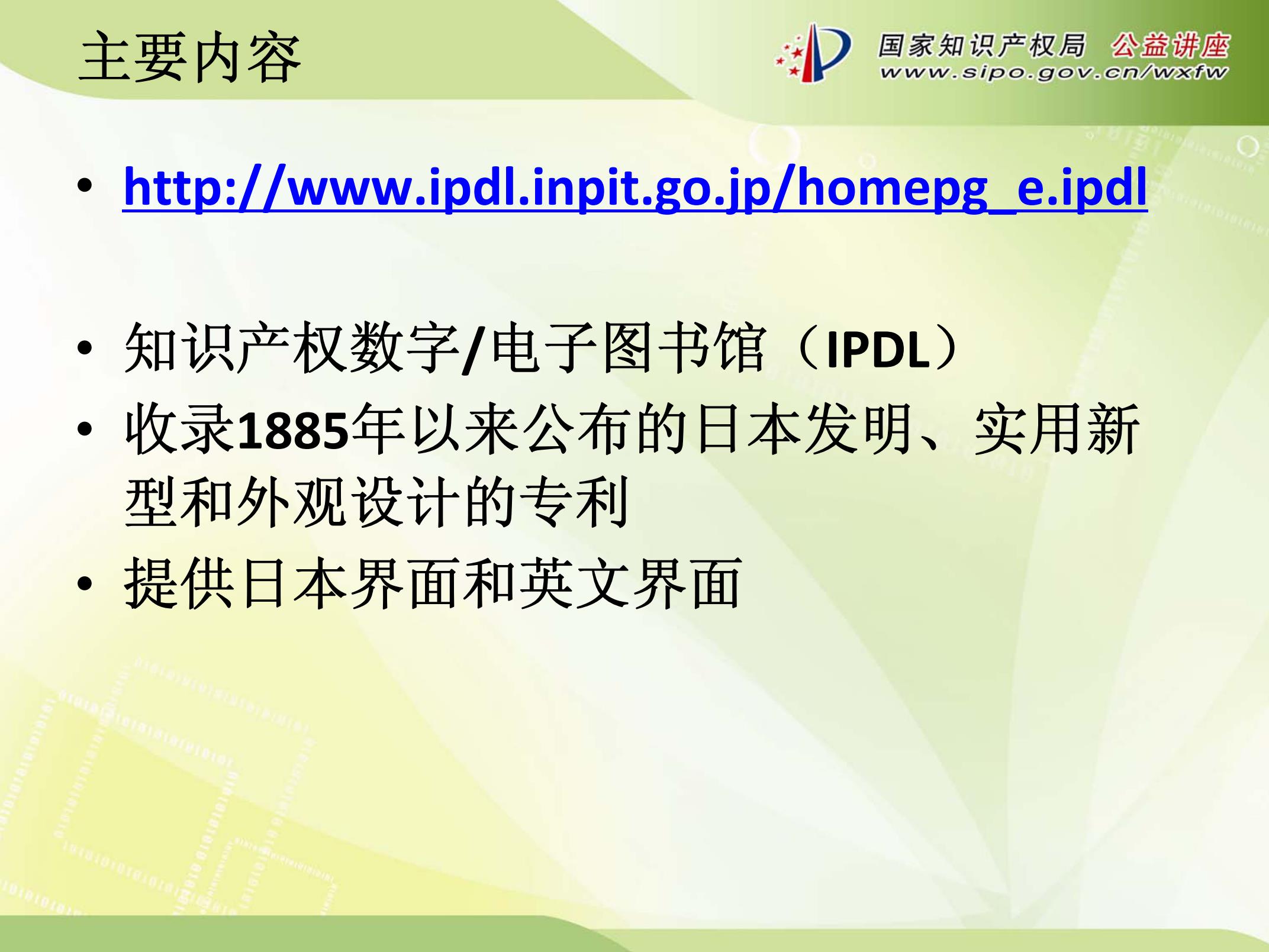 主要内容

国家知识产权局 公益讲座
www.sipo.gov.cn/wxfw

• http://www.ipdl.inpit.go.jp/homepg_e.ipdl

• 知识产权数字/电子图书馆（IPDL）
• 收录1885年以来公布的日本发明、实用新型和外观设计的专利
• 提供日本界面和英文界面